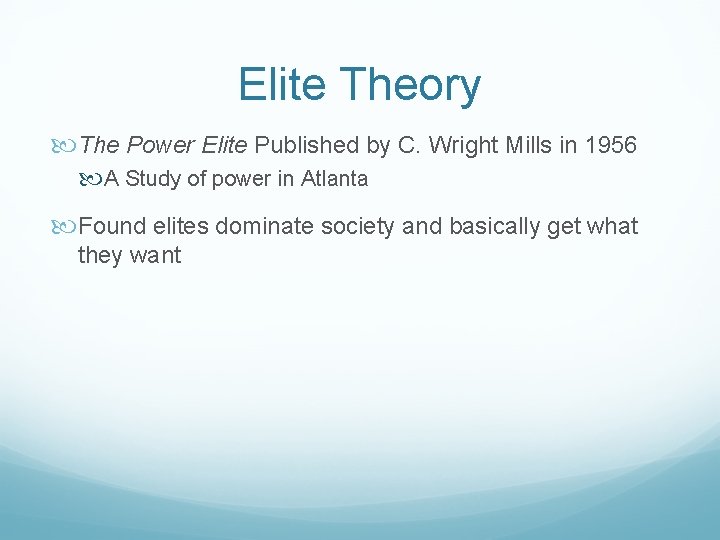 Elite Theory

The Power Elite Published by C. Wright Mills in 1956

A Study of power in Atlanta

Found elites dominate society and basically get what they want